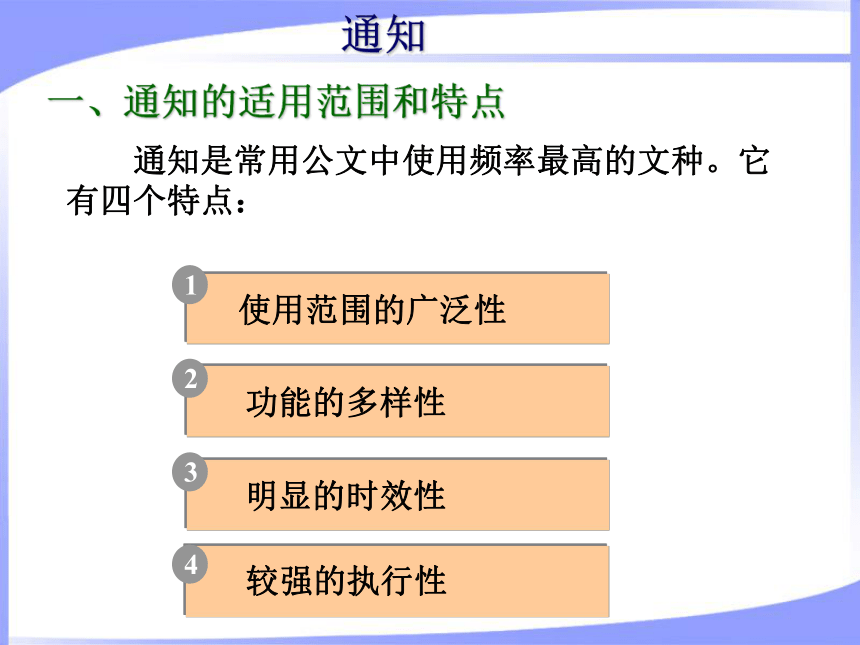 通知

一、通知的适用范围和特点

通知是常用公文中使用频率最高的文种。它有四个特点：

1 使用范围的广泛性

2 功能的多样性

3 明显的时效性

4 较强的执行性